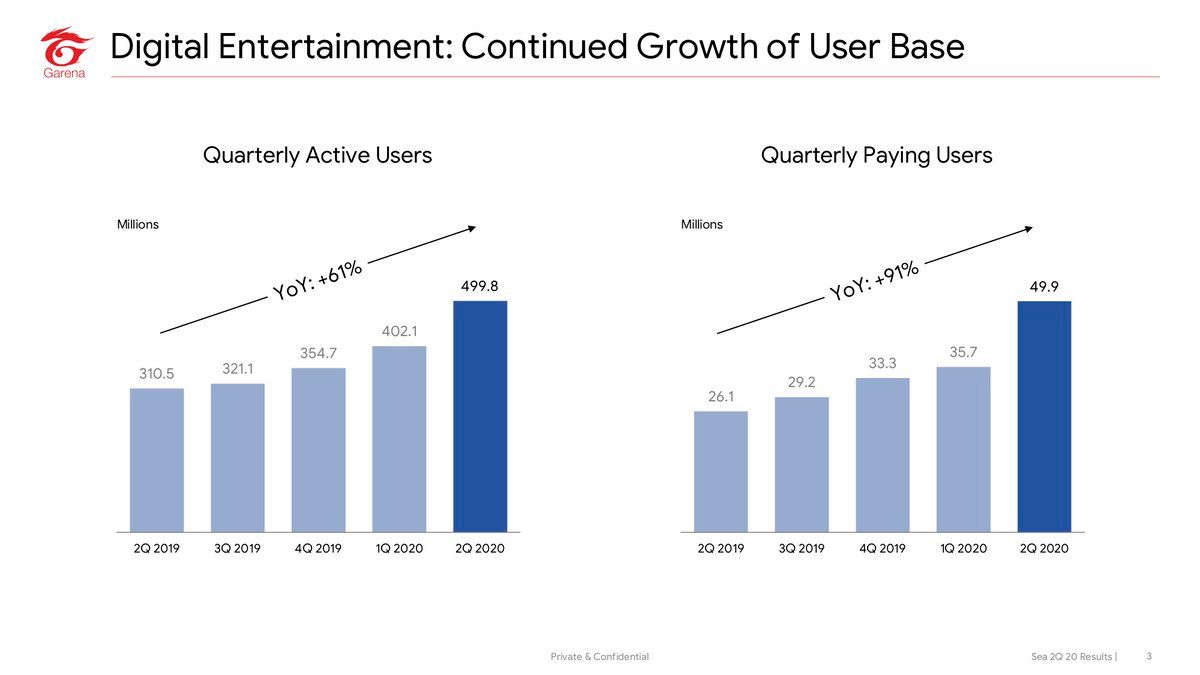 Garena

Digital Entertainment: Continued Growth of User Base

Quarterly Active Users

Millions

YoY: +61%

310.5
321.1
354.7
402.1
499.8

2Q 2019
3Q 2019
4Q 2019
1Q 2020
2Q 2020

Quarterly Paying Users

Millions

YoY: +91%

26.1
29.2
33.3
35.7
49.9

2Q 2019
3Q 2019
4Q 2019
1Q 2020
2Q 2020

Private & Confidential

Sea 2Q 20 Results | 3